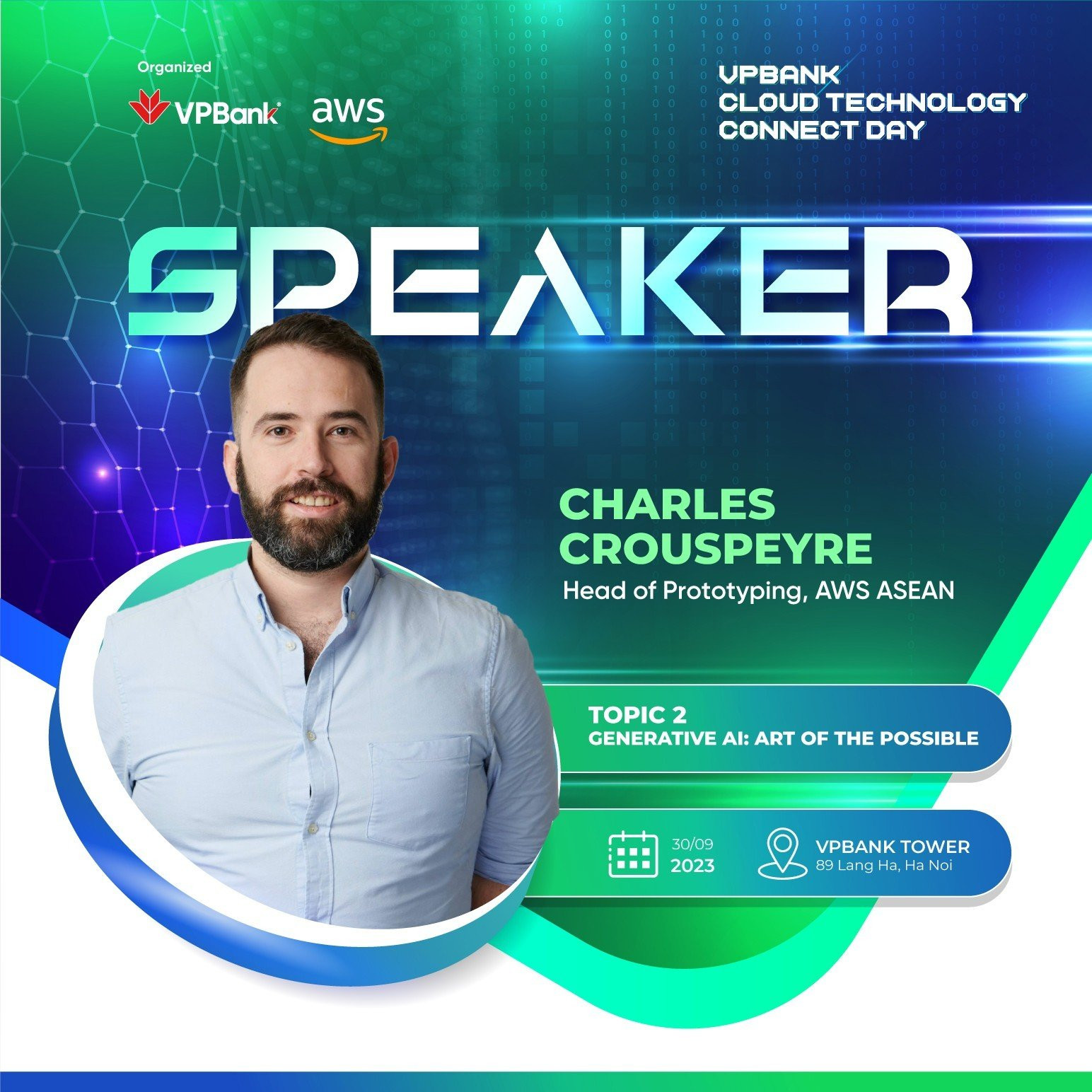 Organized

VPBank aws

VPBANK
CLOUD TECHNOLOGY
CONNECT DAY

SPEAKER

CHARLES
CROUSPEYRE
Head of Prototyping, AWS ASEAN

TOPIC 2
GENERATIVE AI: ART OF THE POSSIBLE

30/09
2023

VPBANK TOWER
89 Lang Ha, Ha Noi